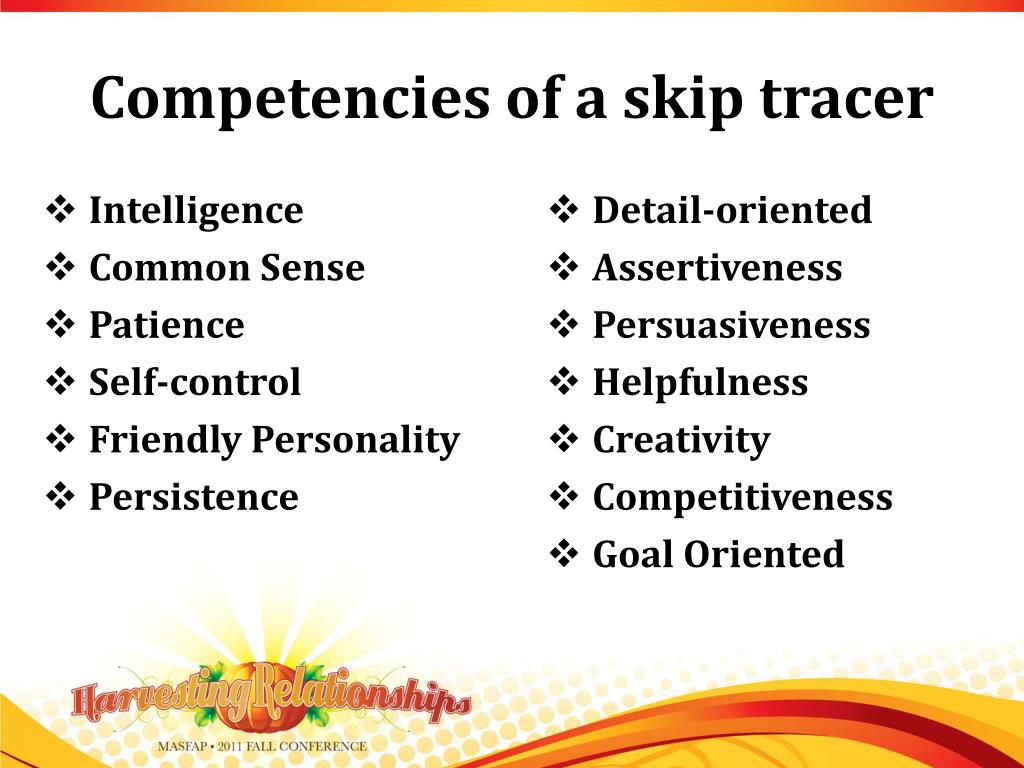 Competencies of a skip tracer

❖ Intelligence
❖ Common Sense
❖ Patience
❖ Self-control
❖ Friendly Personality
❖ Persistence

❖ Detail-oriented
❖ Assertiveness
❖ Persuasiveness
❖ Helpfulness
❖ Creativity
❖ Competitiveness
❖ Goal Oriented

Harvesting Relationships
MASFAP • 2011 FALL CONFERENCE